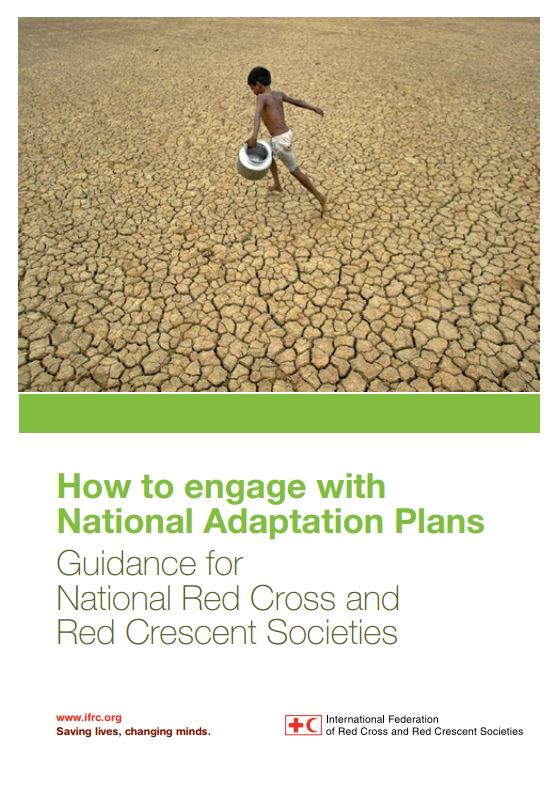 How to engage with National Adaptation Plans

Guidance for National Red Cross and Red Crescent Societies

www.ifrc.org
Saving lives, changing minds.

International Federation of Red Cross and Red Crescent Societies